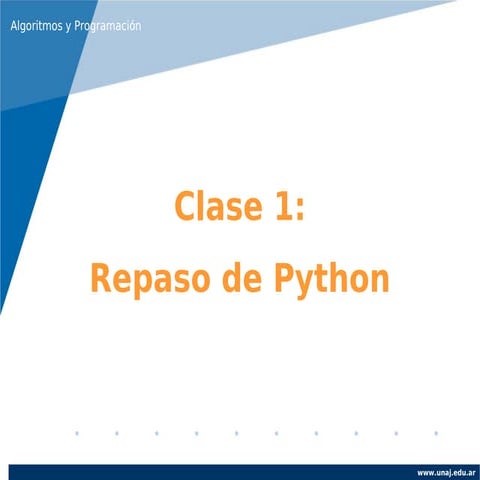 Algoritmos y Programación

Clase 1:
Repaso de Python

www.unaj.edu.ar